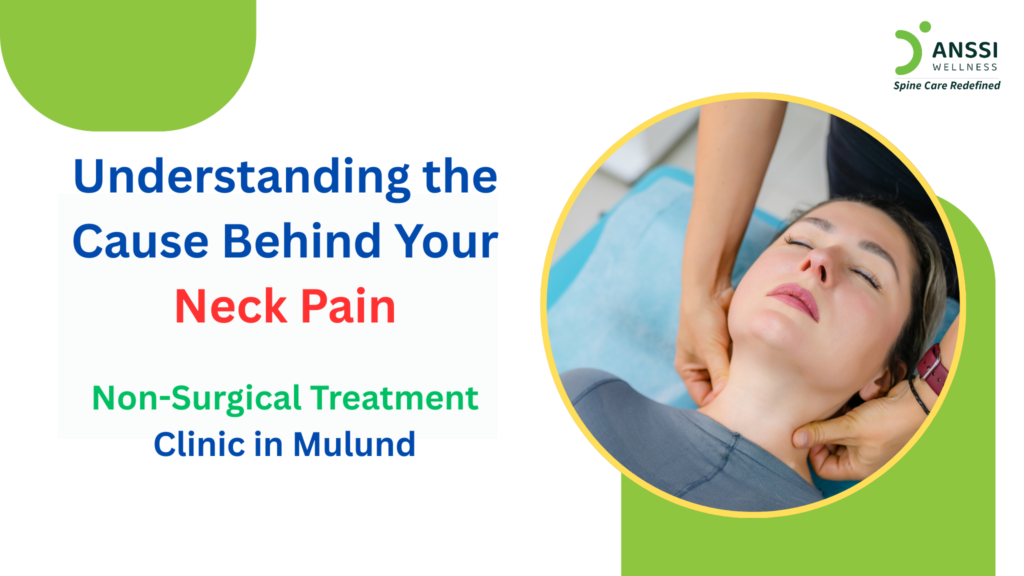 ANSSI
WELLNESS
Spine Care Redefined

Understanding the Cause Behind Your Neck Pain

Non-Surgical Treatment Clinic in Mulund